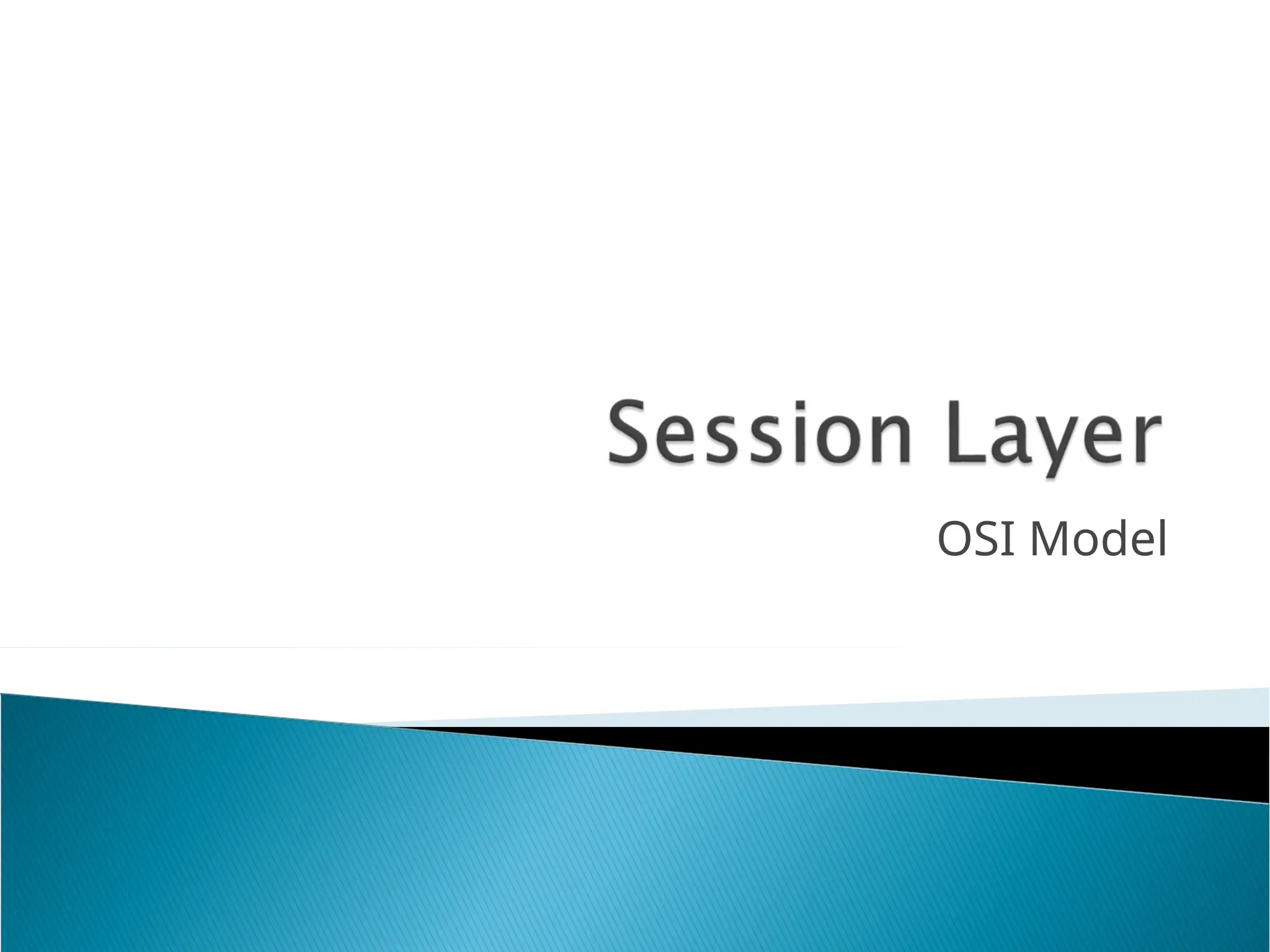 Session Layer

OSI Model